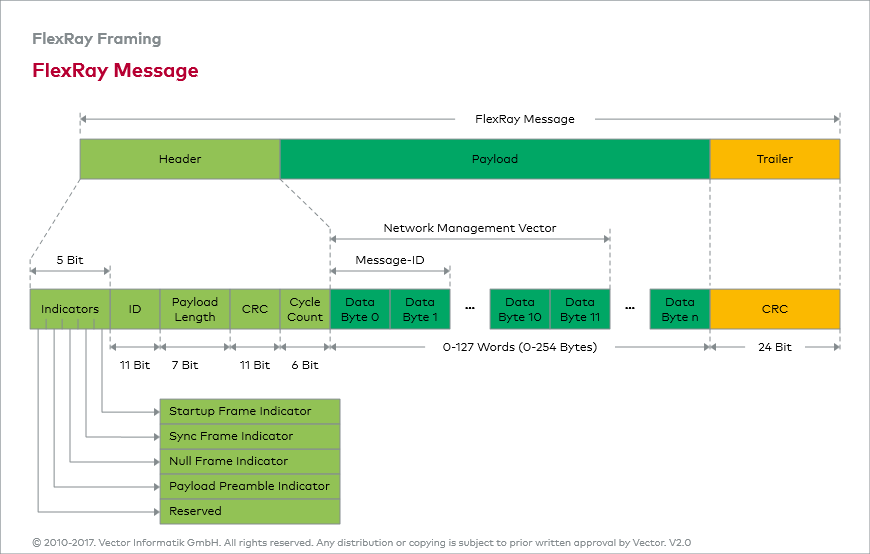 FlexRay Framing

FlexRay Message

FlexRay Message

Header

Payload

Trailer

Network Management Vector

5 Bit

Message-ID

Indicators

ID

Payload Length

CRC

Cycle Count

Data Byte 0

Data Byte 1

...

Data Byte 10

Data Byte 11

...

Data Byte n

CRC

11 Bit

7 Bit

11 Bit

6 Bit

0-127 Words (0-254 Bytes)

24 Bit

Startup Frame Indicator

Sync Frame Indicator

Null Frame Indicator

Payload Preamble Indicator

Reserved

© 2010-2017. Vector Informatik GmbH. All rights reserved. Any distribution or copying is subject to prior written approval by Vector. V2.0